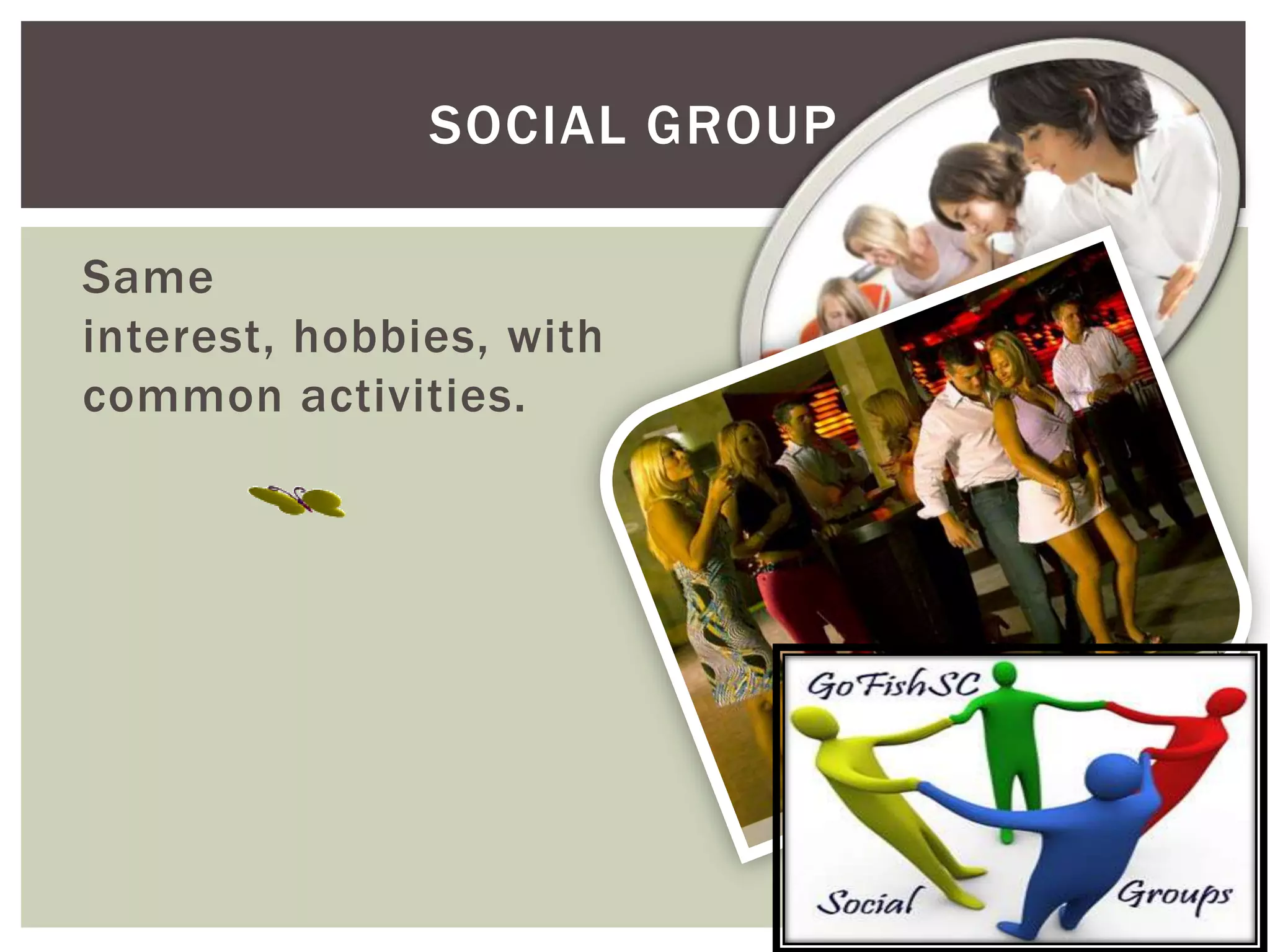 SOCIAL GROUP

Same interest, hobbies, with common activities.

GoFishSC

Social

Groups